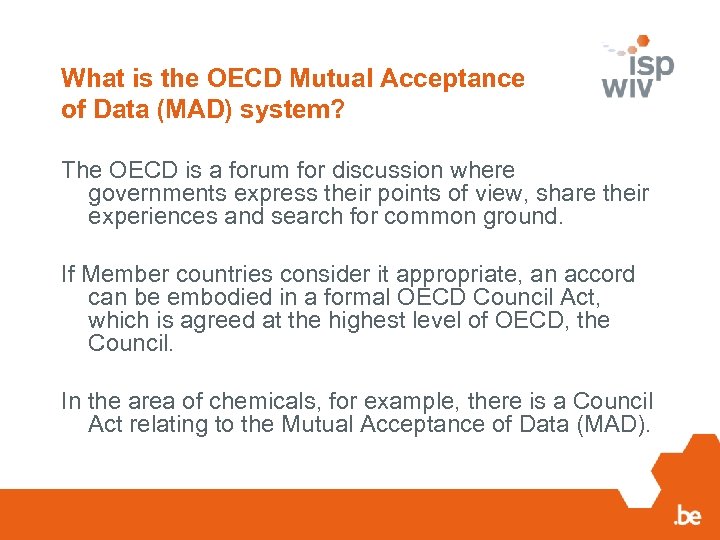 What is the OECD Mutual Acceptance of Data (MAD) system?

isp wiv

The OECD is a forum for discussion where governments express their points of view, share their experiences and search for common ground.

If Member countries consider it appropriate, an accord can be embodied in a formal OECD Council Act, which is agreed at the highest level of OECD, the Council.

In the area of chemicals, for example, there is a Council Act relating to the Mutual Acceptance of Data (MAD).

.be